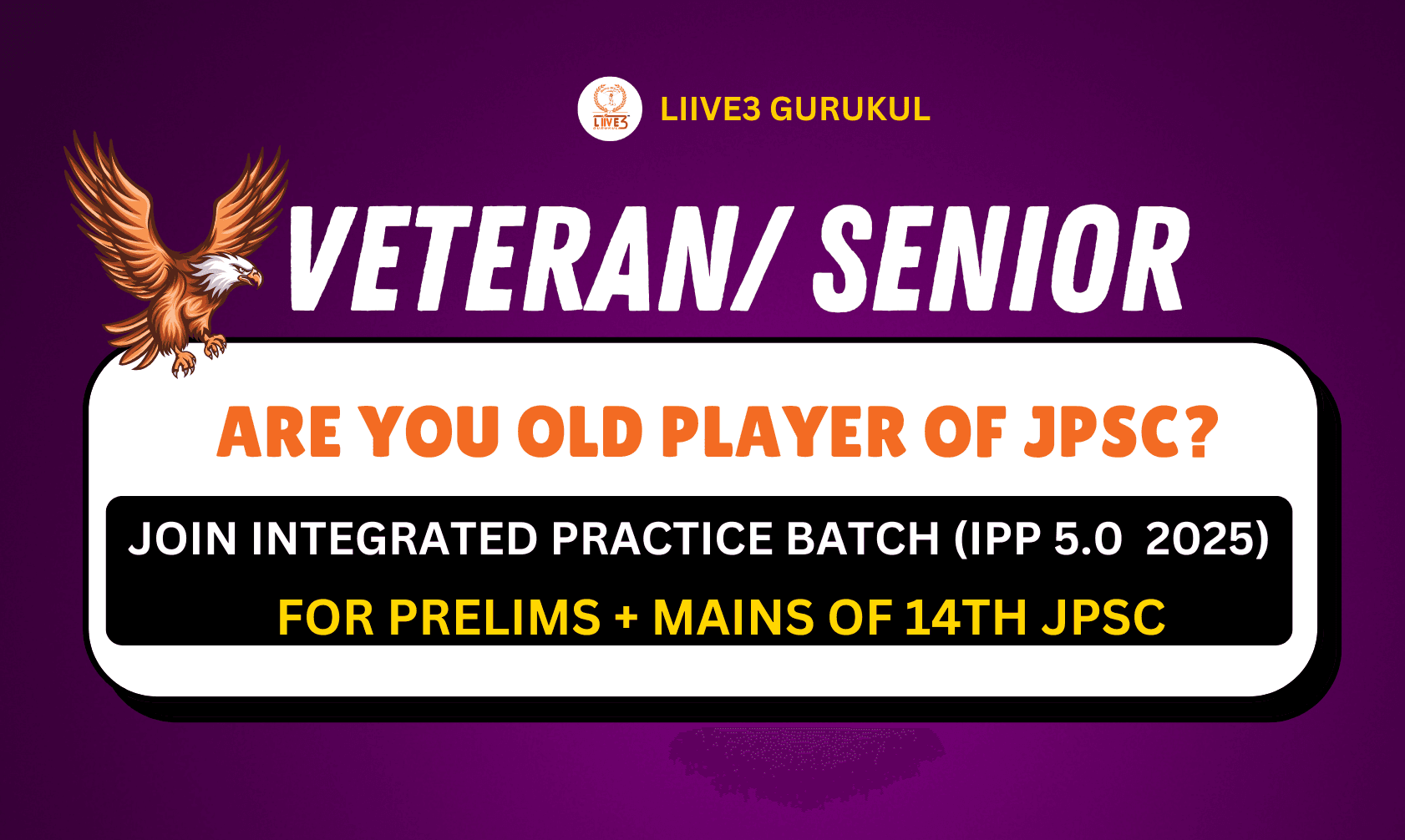 LIIVE3

LIIVE3 GURUKUL

VETERAN/ SENIOR

ARE YOU OLD PLAYER OF JPSC?

JOIN INTEGRATED PRACTICE BATCH (IPP 5.0 2025)

FOR PRELIMS + MAINS OF 14TH JPSC